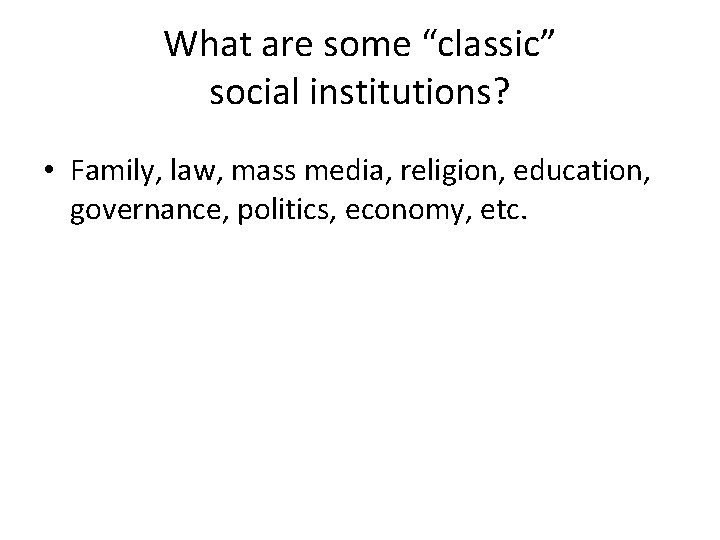 What are some “classic” social institutions?

• Family, law, mass media, religion, education, governance, politics, economy, etc.